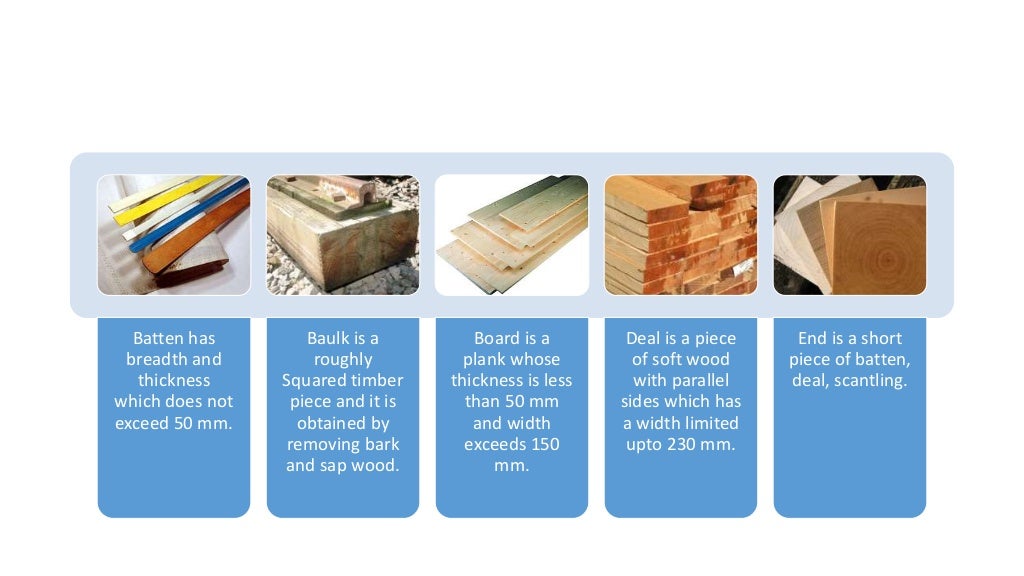 Batten has breadth and thickness which does not exceed 50 mm.

Baulk is a roughly Squared timber piece and it is obtained by removing bark and sap wood.

Board is a plank whose thickness is less than 50 mm and width exceeds 150 mm.

Deal is a piece of soft wood with parallel sides which has a width limited upto 230 mm.

End is a short piece of batten, deal, scantling.